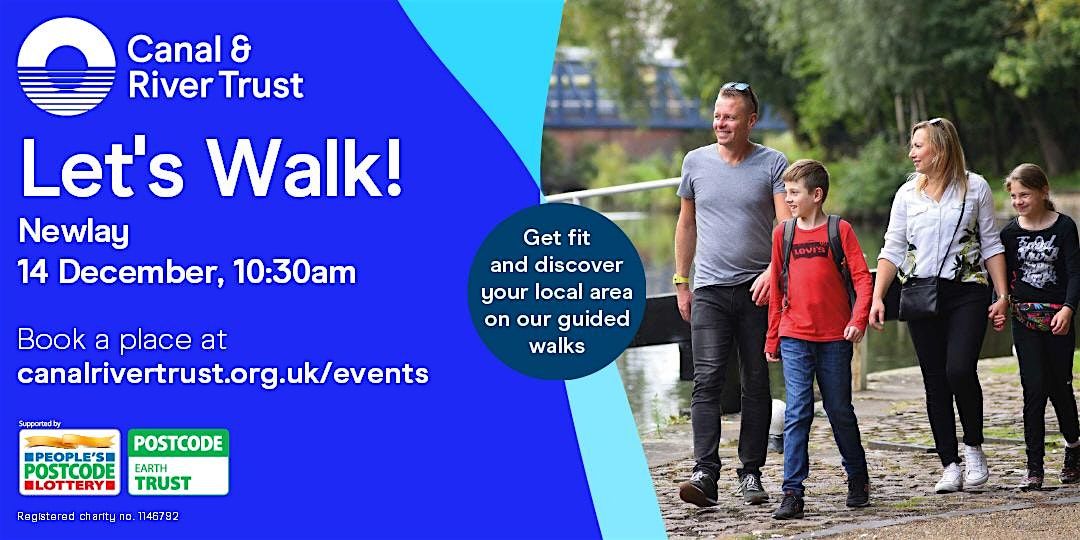 Canal & River Trust

Let's Walk!

Newlay
14 December, 10:30am

Book a place at
canalrivertrust.org.uk/events

Supported by
PEOPLE'S POSTCODE LOTTERY
POSTCODE EARTH TRUST

Registered charity no. 1146792

Get fit and discover your local area on our guided walks

Levi's